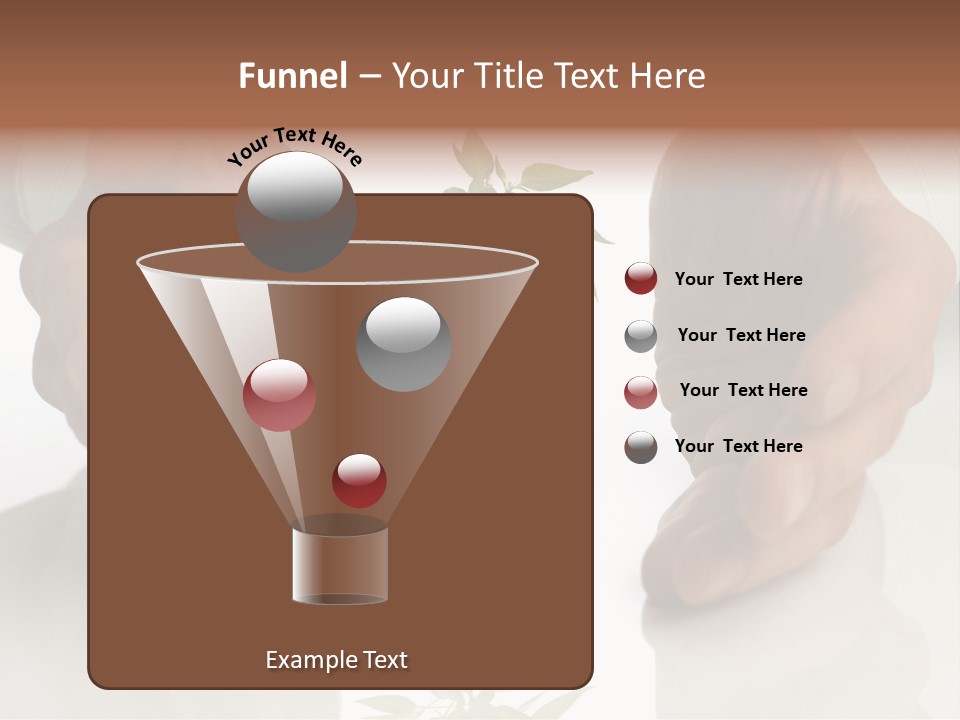 Funnel – Your Title Text Here

Your Text Here

Your Text Here

Your Text Here

Your Text Here

Your Text Here

Example Text